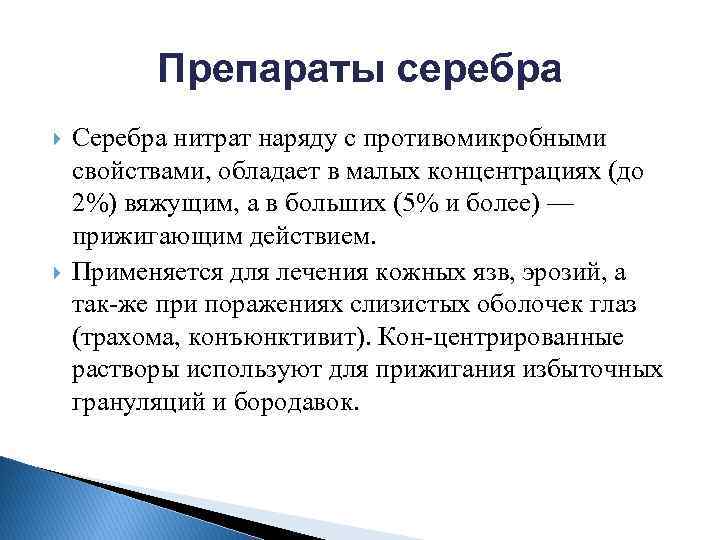 Препараты серебра

Серебра нитрат наряду с противомикробными свойствами, обладает в малых концентрациях (до 2%) вяжущим, а в больших (5% и более) — прижигающим действием.

Применяется для лечения кожных язв, эрозий, а так-же при поражениях слизистых оболочек глаз (трахома, конъюнктивит). Кон-центрированные растворы используют для прижигания избыточных грануляций и бородавок.